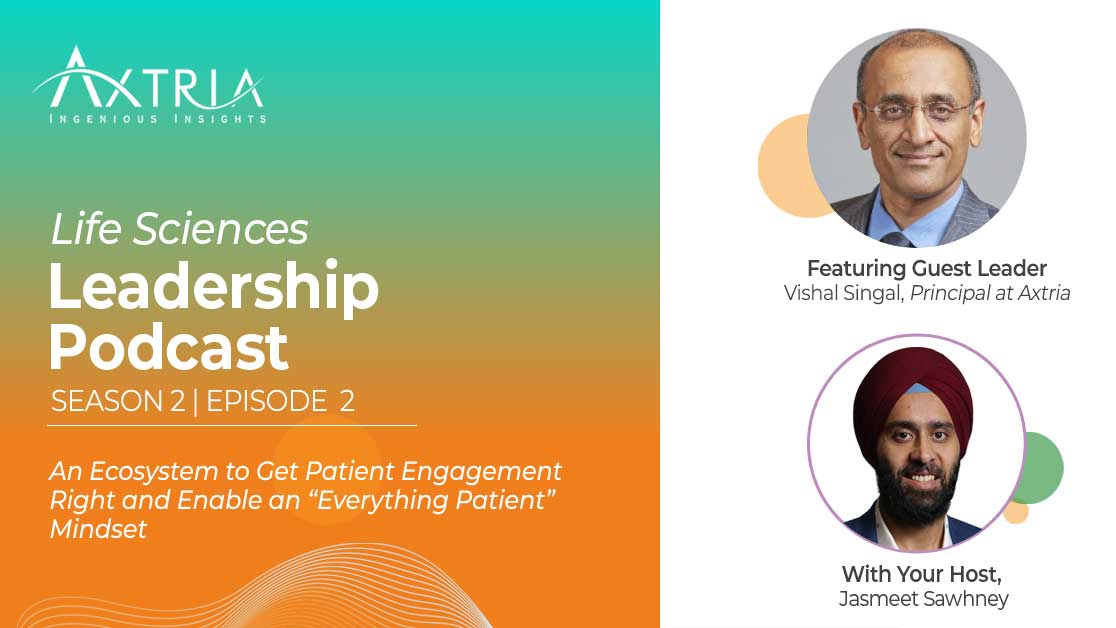 AXTRIA
INGENIOUS INSIGHTS

Life Sciences
Leadership Podcast
SEASON 2 | EPISODE 2

An Ecosystem to Get Patient Engagement Right and Enable an “Everything Patient” Mindset

Featuring Guest Leader
Vishal Singal, Principal at Axtria

With Your Host,
Jasmeet Sawhney